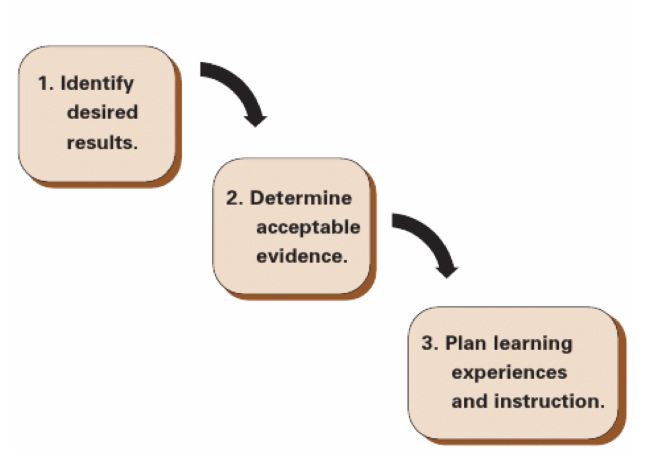 1. Identify desired results.

2. Determine acceptable evidence.

3. Plan learning experiences and instruction.